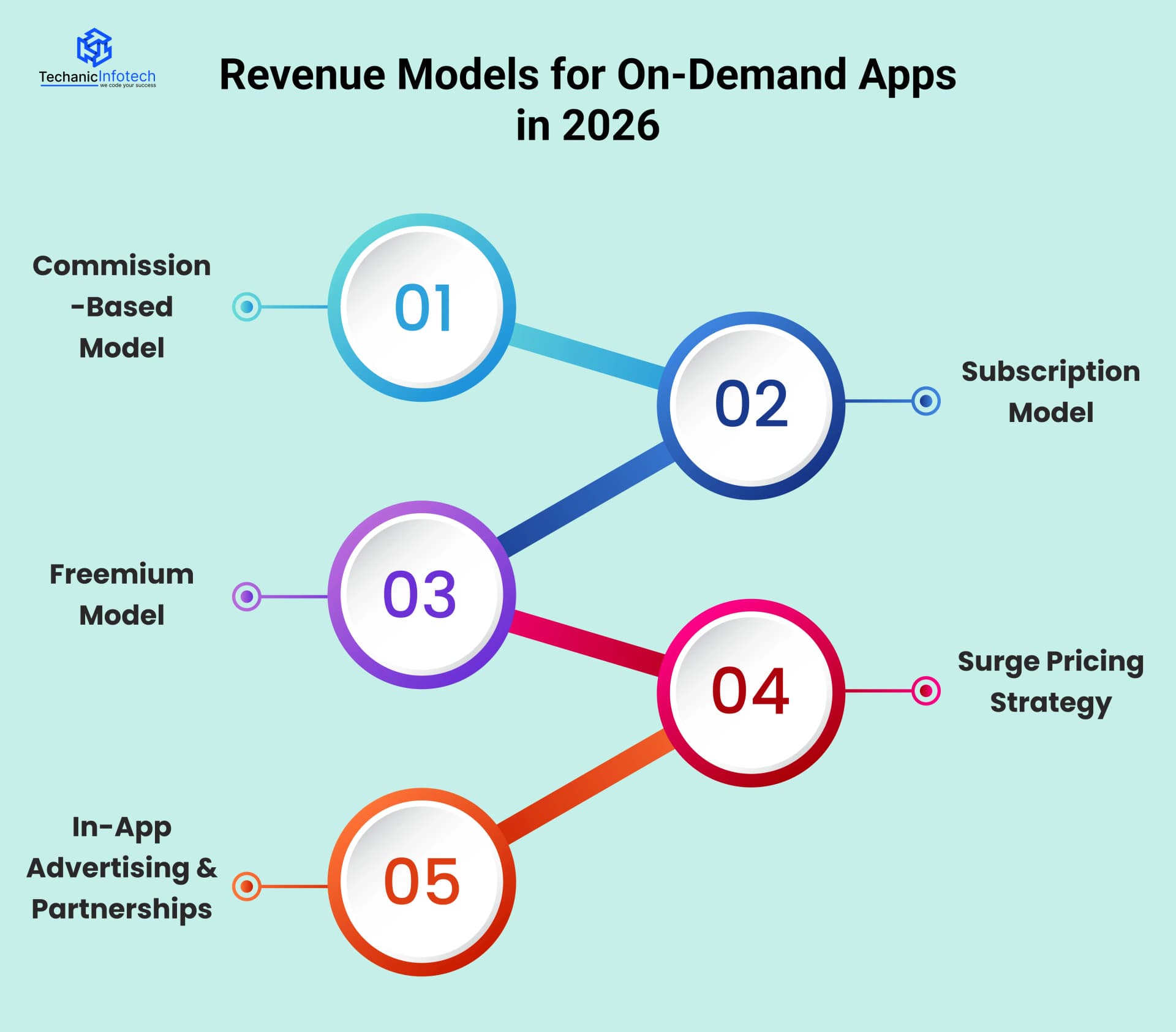 TechanicInfotech
we code your success

Revenue Models for On-Demand Apps in 2026

Commission -Based Model

01

02

Subscription Model

Freemium Model

03

04

Surge Pricing Strategy

In-App Advertising & Partnerships

05